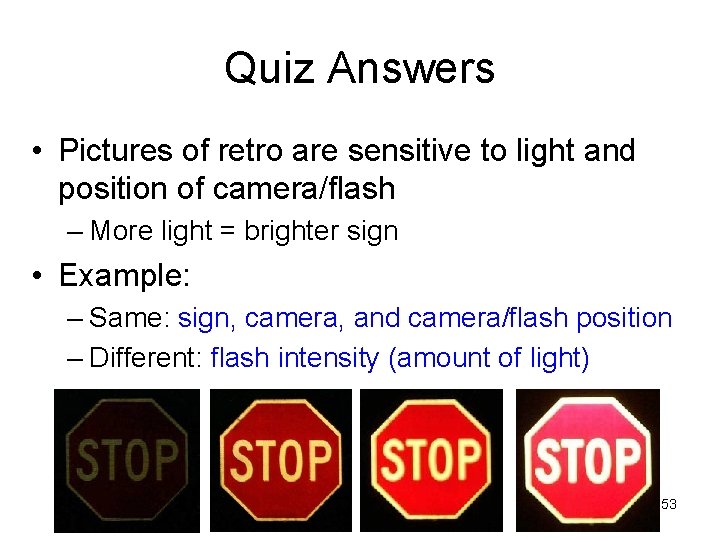 Quiz Answers

• Pictures of retro are sensitive to light and position of camera/flash

– More light = brighter sign

• Example:

– Same: sign, camera, and camera/flash position

– Different: flash intensity (amount of light)

STOP STOP STOP STOP

53